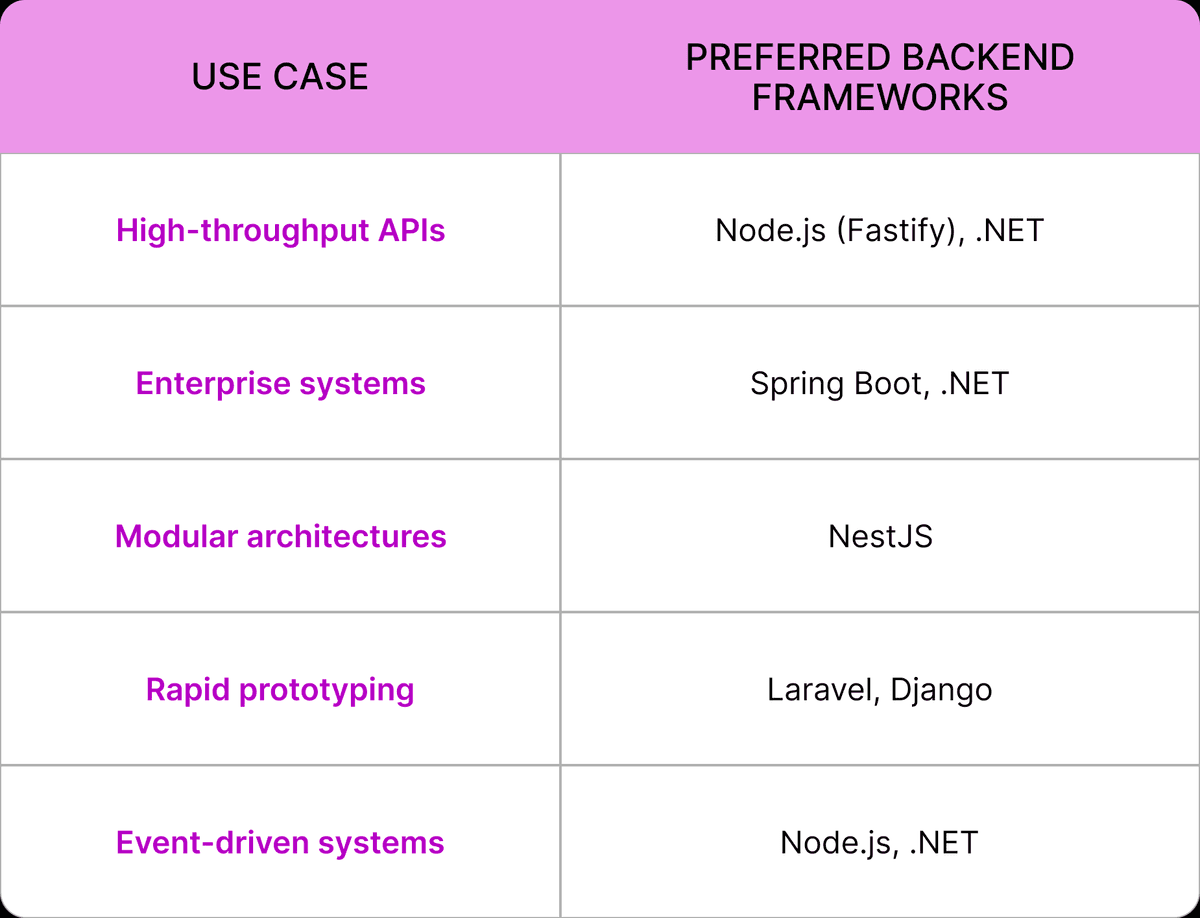 | USE CASE | PREFERRED BACKEND FRAMEWORKS |
|---|---|
| High-throughput APIs | Node.js (Fastify), .NET |
| Enterprise systems | Spring Boot, .NET |
| Modular architectures | NestJS |
| Rapid prototyping | Laravel, Django |
| Event-driven systems | Node.js, .NET |